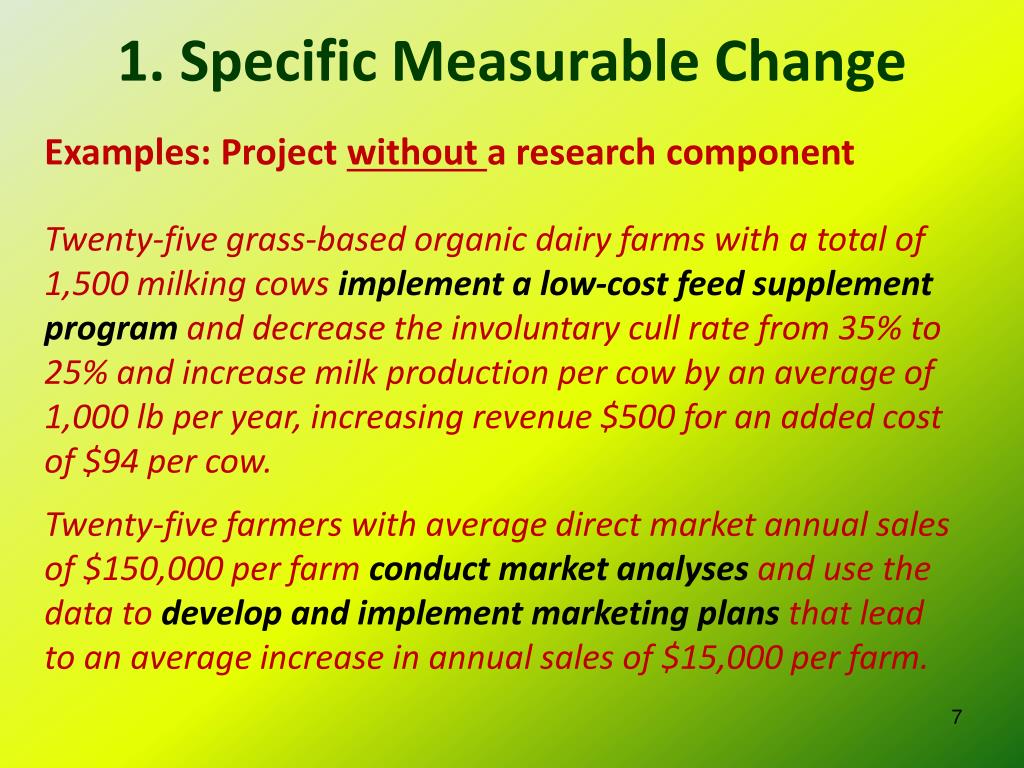 1. Specific Measurable Change

Examples: Project without a research component

Twenty-five grass-based organic dairy farms with a total of 1,500 milking cows implement a low-cost feed supplement program and decrease the involuntary cull rate from 35% to 25% and increase milk production per cow by an average of 1,000 lb per year, increasing revenue \$500 for an added cost of \$94 per cow.

Twenty-five farmers with average direct market annual sales of \$150,000 per farm conduct market analyses and use the data to develop and implement marketing plans that lead to an average increase in annual sales of \$15,000 per farm.

7